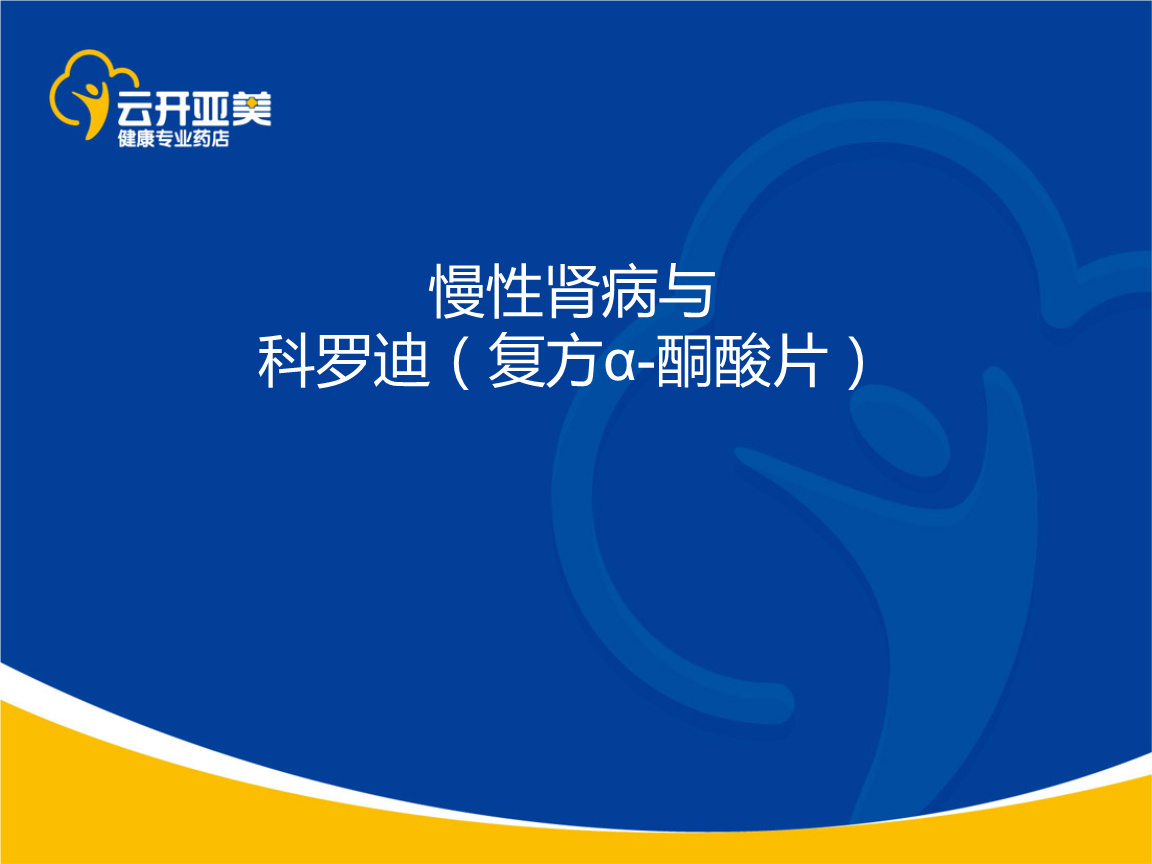 云开亚美
健康专业药店

慢性肾病与
科罗迪（复方α-酮酸片）